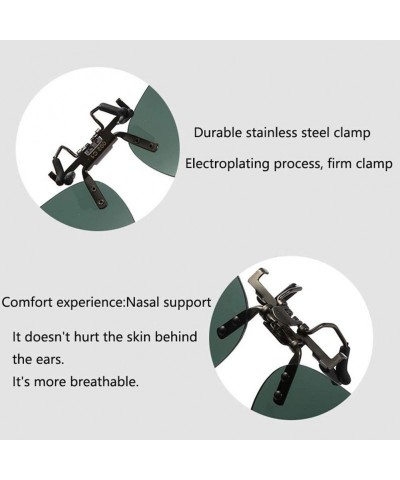 Durable stainless steel clamp

Electroplating process, firm clamp

Comfort experience:Nasal support

It doesn't hurt the skin behind the ears.

It's more breathable.